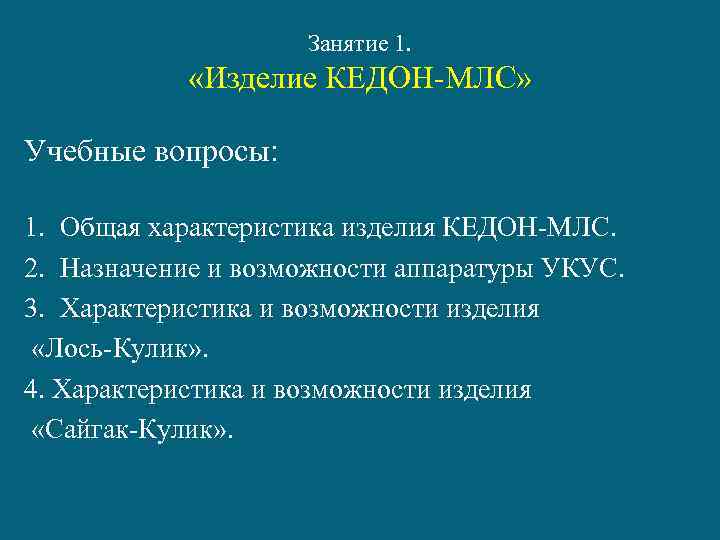 Занятие 1.
«Изделие КЕДОН-МЛС»

Учебные вопросы:

1. Общая характеристика изделия КЕДОН-МЛС.
2. Назначение и возможности аппаратуры УКУС.
3. Характеристика и возможности изделия «Лось-Кулик».
4. Характеристика и возможности изделия «Сайгак-Кулик».